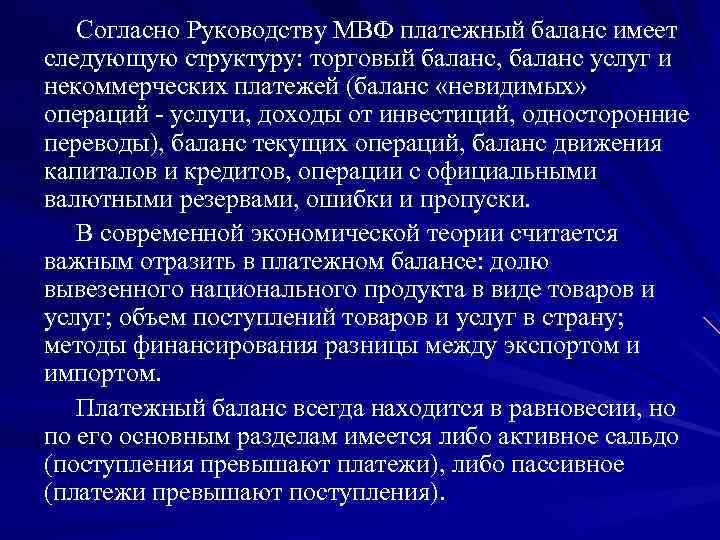 Согласно Руководству МВФ платежный баланс имеет следующую структуру: торговый баланс, баланс услуг и некоммерческих платежей (баланс «невидимых» операций - услуги, доходы от инвестиций, односторонние переводы), баланс текущих операций, баланс движения капиталов и кредитов, операции с официальными валютными резервами, ошибки и пропуски.

В современной экономической теории считается важным отразить в платежном балансе: долю вывезенного национального продукта в виде товаров и услуг; объем поступлений товаров и услуг в страну; методы финансирования разницы между экспортом и импортом.

Платежный баланс всегда находится в равновесии, но по его основным разделам имеется либо активное сальдо (поступления превышают платежи), либо пассивное (платежи превышают поступления).